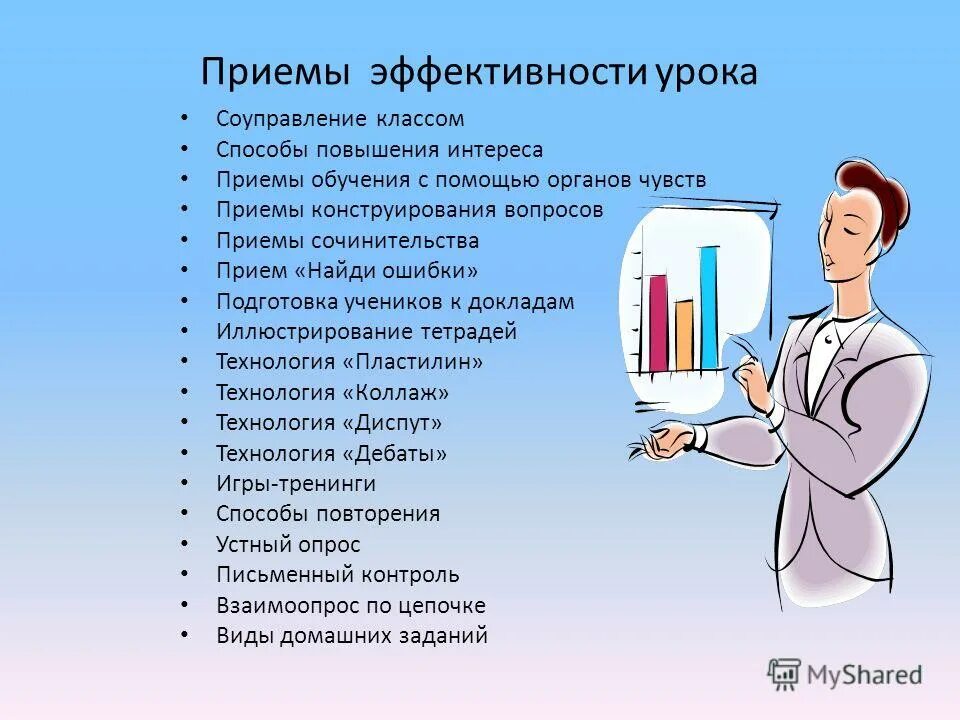 Приемы эффективности урока

• Соуправление классом
• Способы повышения интереса
• Приемы обучения с помощью органов чувств
• Приемы конструирования вопросов
• Приемы сочинительства
• Прием «Найди ошибки»
• Подготовка учеников к докладам
• Иллюстрирование тетрадей
• Технология «Пластилин»
• Технология «Коллаж»
• Технология «Диспут»
• Технология «Дебаты»
• Игры-тренинги
• Способы повторения
• Устный опрос
• Письменный контроль
• Взаимоопрос по цепочке
• Виды домашних заданий

MyShared